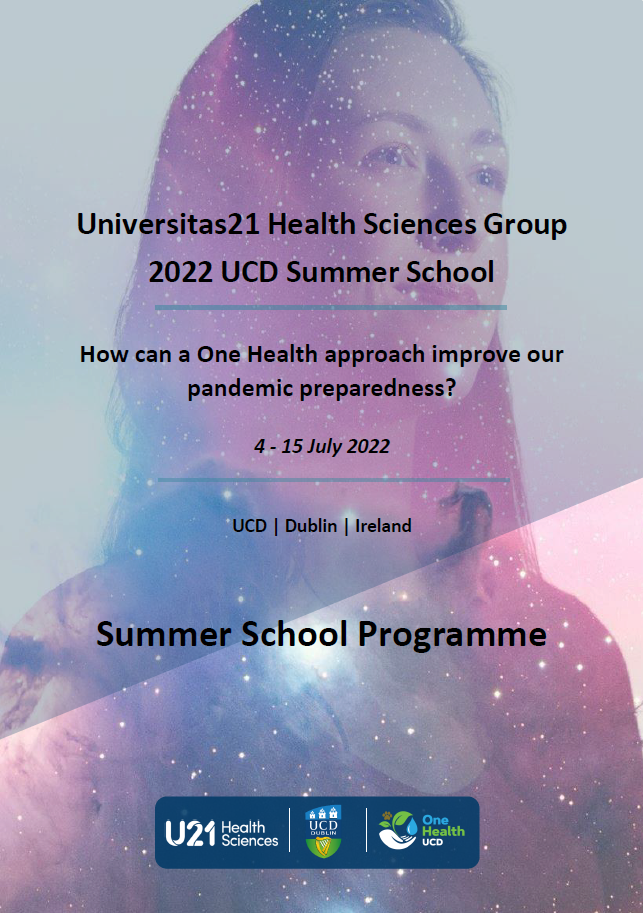 Universitas21 Health Sciences Group
2022 UCD Summer School

How can a One Health approach improve our pandemic preparedness?

4 - 15 July 2022

UCD | Dublin | Ireland

Summer School Programme

U21 Health Sciences

UCD DUBLIN

One Health UCD